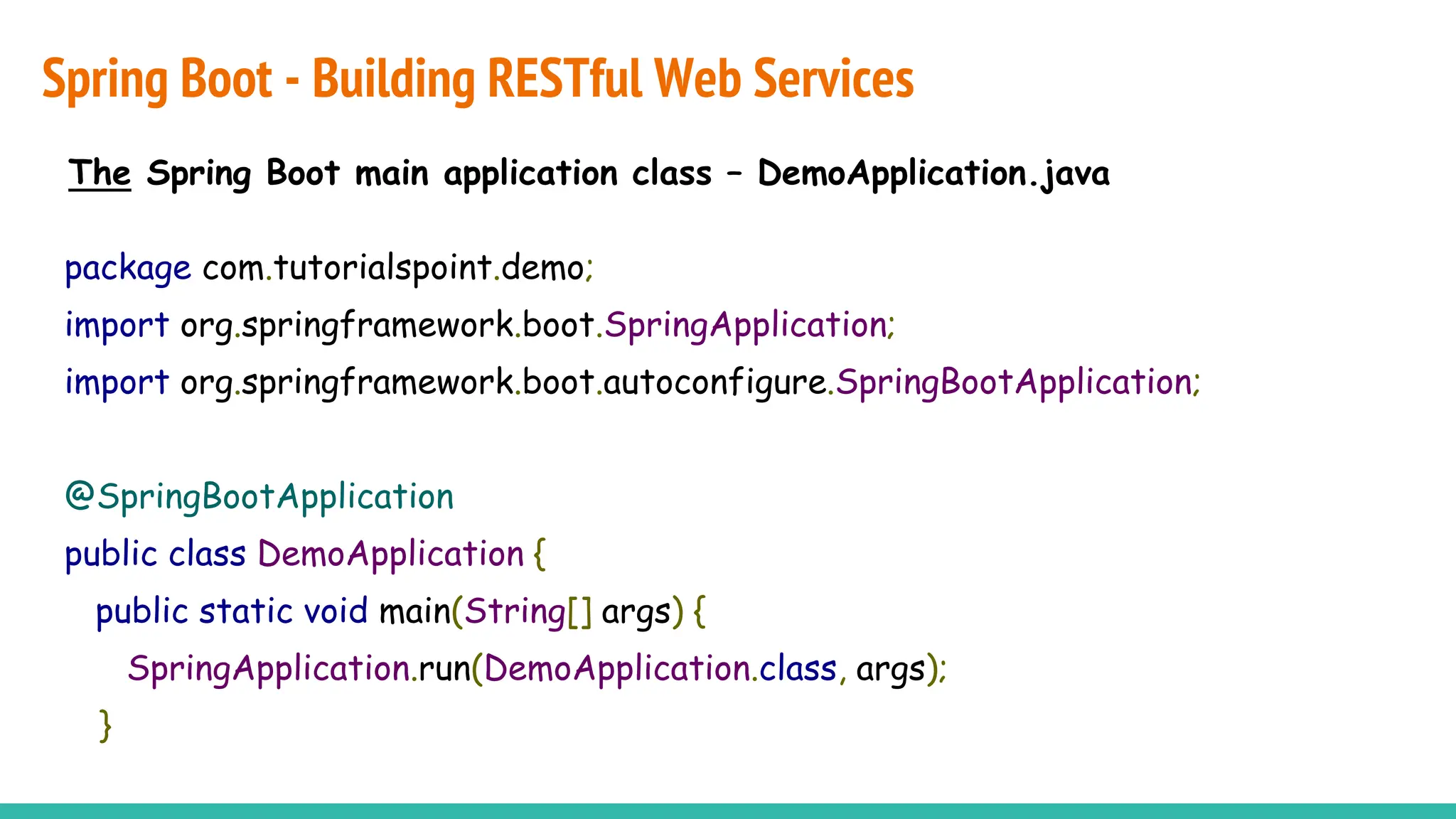 Spring Boot - Building RESTful Web Services

The Spring Boot main application class – DemoApplication.java

package com.tutorialspoint.demo;
import org.springframework.boot.SpringApplication;
import org.springframework.boot.autoconfigure.SpringBootApplication;

@SpringBootApplication
public class DemoApplication {
public static void main(String[] args) {
SpringApplication.run(DemoApplication.class, args);
}